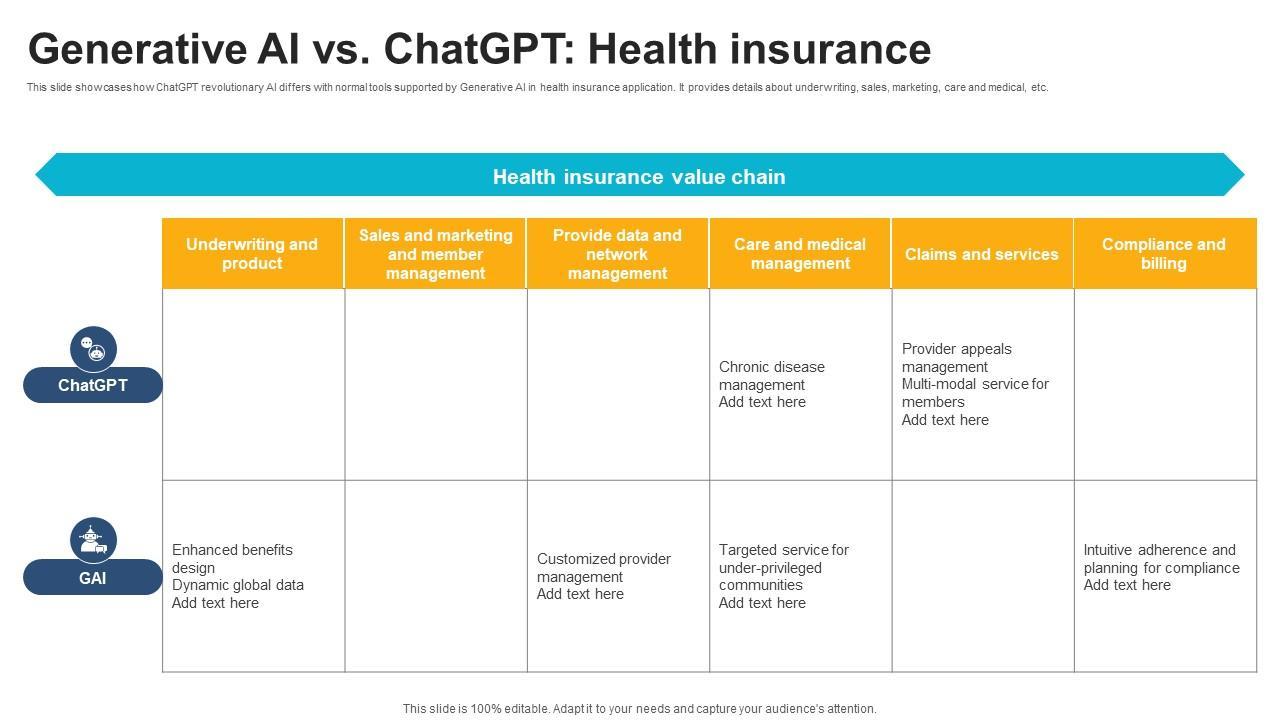 Generative AI vs. ChatGPT: Health insurance

This slide showcases how ChatGPT revolutionary AI differs with normal tools supported by Generative AI in health insurance application. It provides details about underwriting, sales, marketing, care and medical, etc.

Health insurance value chain

| | Underwriting and product | Sales and marketing and member management | Provide data and network management | Care and medical management | Claims and services | Compliance and billing |
|---|---|---|---|---|---|---|
| ChatGPT | | | | Chronic disease management Add text here | Provider appeals management Multi-modal service for members Add text here | |
| GAI | Enhanced benefits design Dynamic global data Add text here | | Customized provider management Add text here | Targeted service for under-privileged communities Add text here | | Intuitive adherence and planning for compliance Add text here |

This slide is 100% editable. Adapt it to your needs and capture your audience's attention.